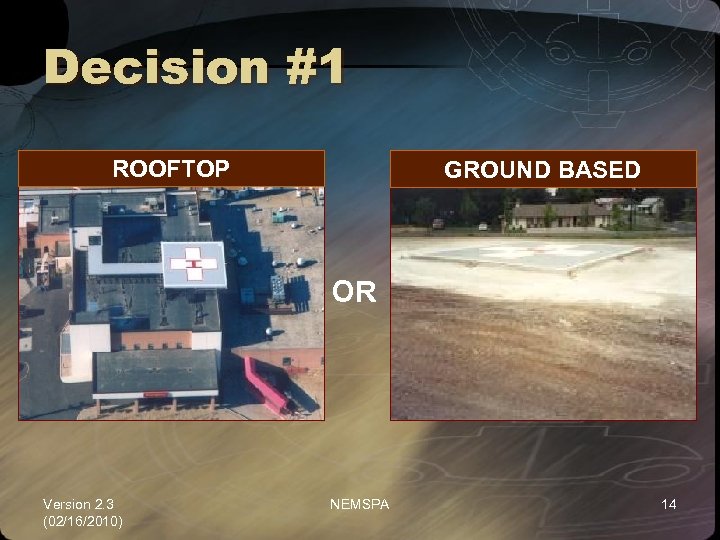 Decision #1

ROOFTOP

OR

GROUND BASED

Version 2.3
(02/16/2010)

NEMSPA

14